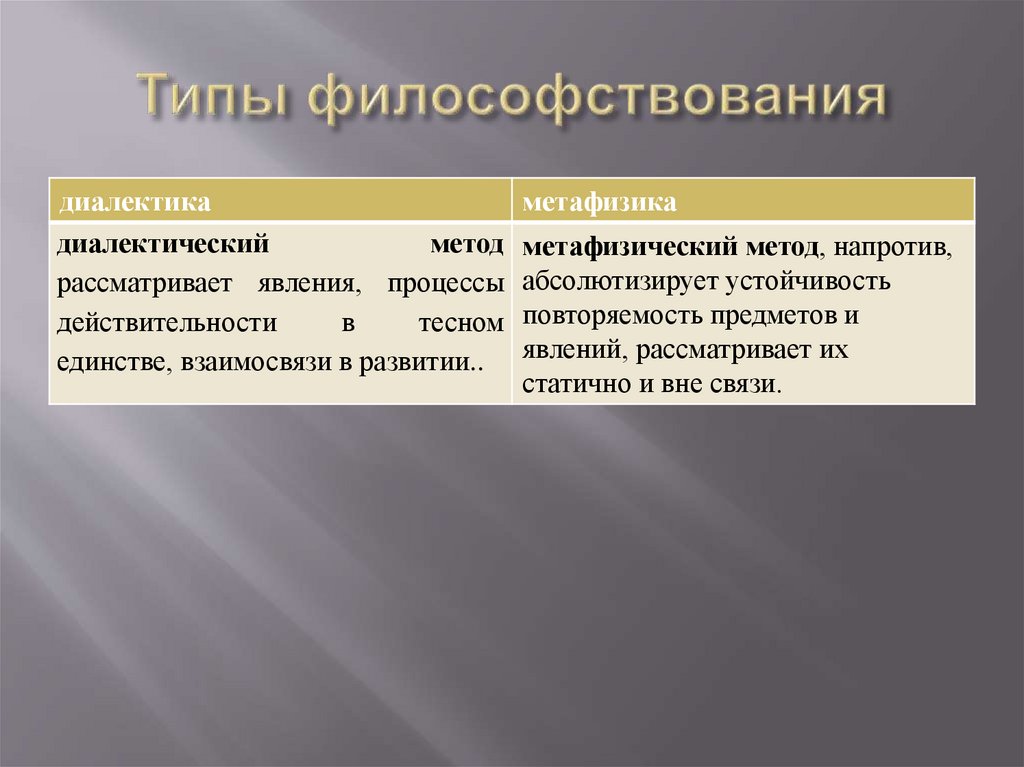 Типы философствования

| диалектика | метафизика |
|---|---|
| диалектический метод рассматривает явления, процессы действительности в тесном единстве, взаимосвязи в развитии.. | метафизический метод, напротив, абсолютизирует устойчивость повторяемость предметов и явлений, рассматривает их статично и вне связи. |